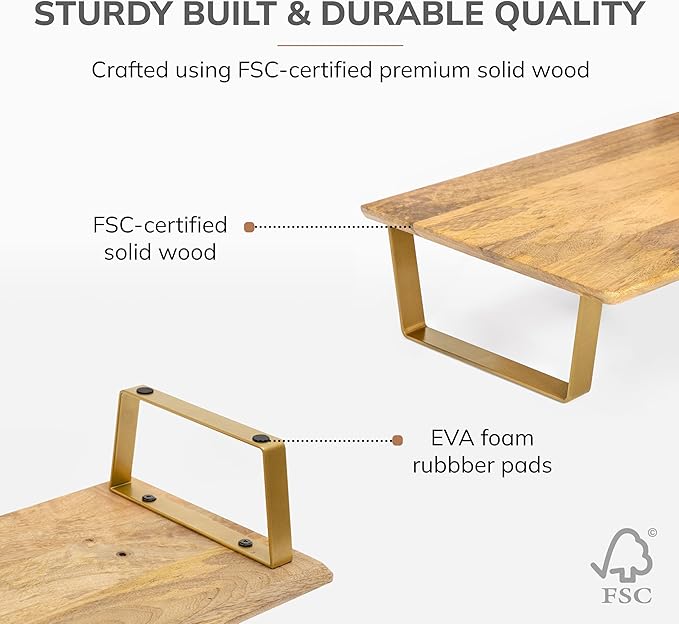 STURDY BUILT & DURABLE QUALITY

Crafted using FSC-certified premium solid wood

FSC-certified solid wood

EVA foam rubbber pads

©
FSC